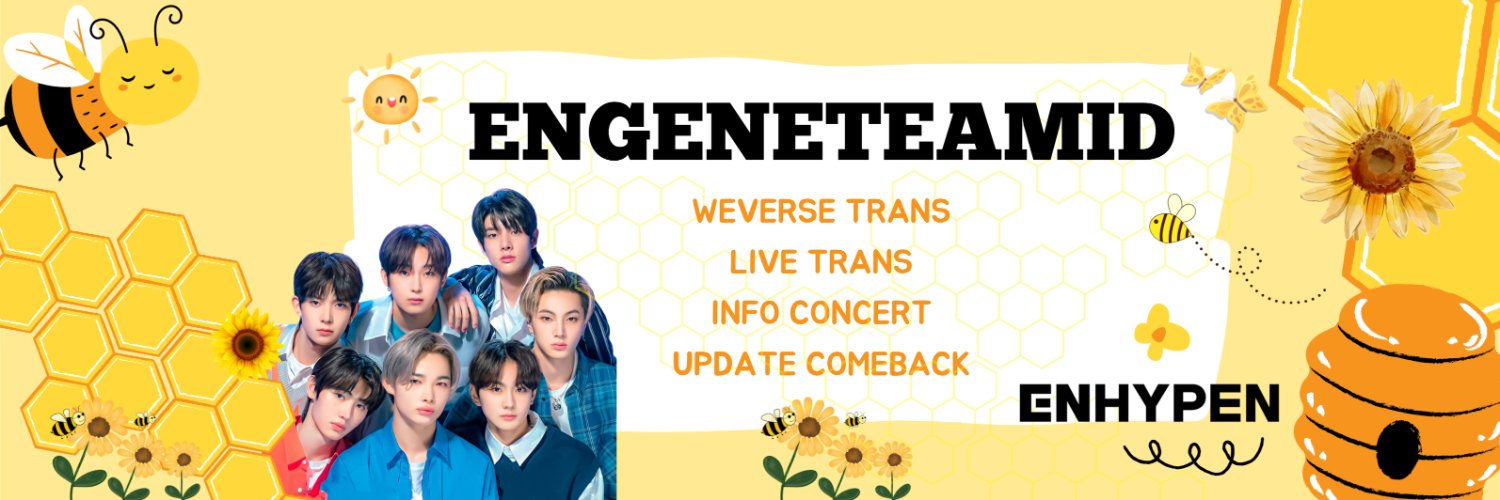 ENGENETEAMID

WEVERSE TRANS
LIVE TRANS
INFO CONCERT
UPDATE COMEBACK

ENHYPEN